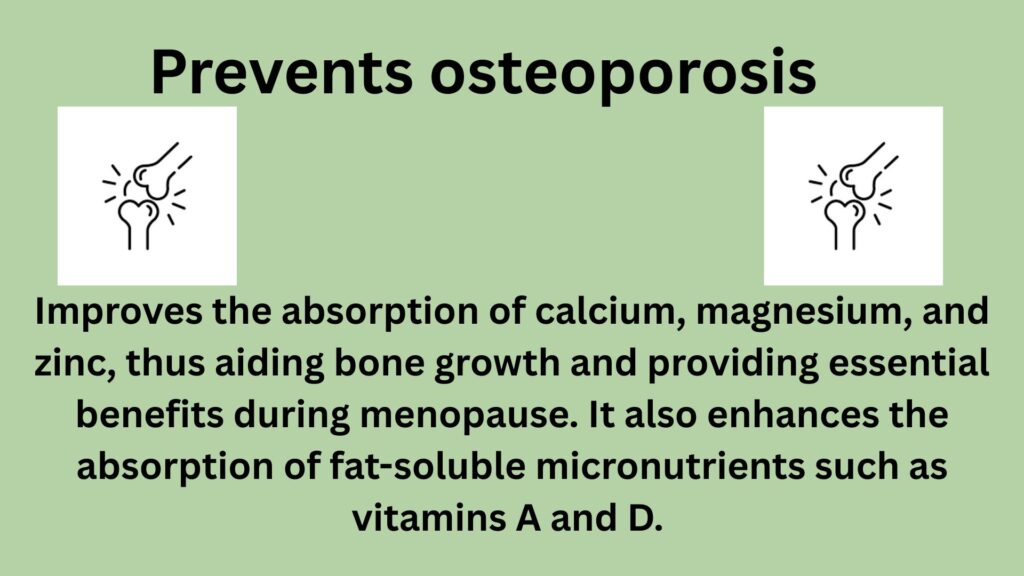 Prevents osteoporosis

Improves the absorption of calcium, magnesium, and zinc, thus aiding bone growth and providing essential benefits during menopause. It also enhances the absorption of fat-soluble micronutrients such as vitamins A and D.